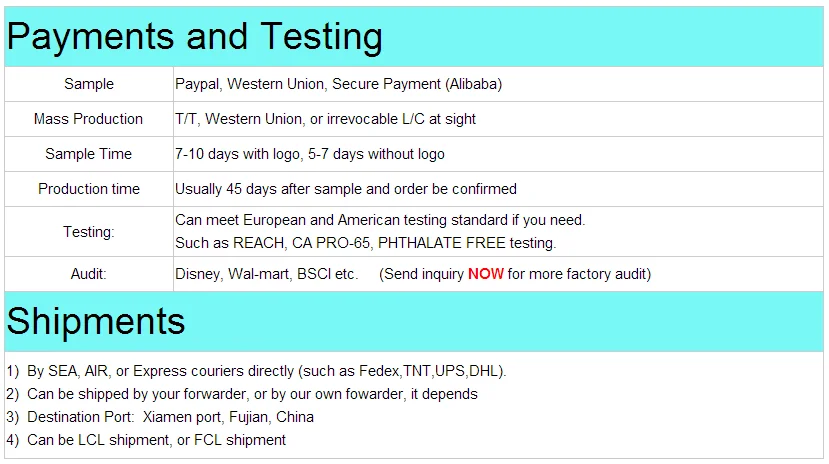 Payments and Testing

| Sample | Paypal, Western Union, Secure Payment (Alibaba) |
|---|---|
| Mass Production | T/T, Western Union, or irrevocable L/C at sight |
| Sample Time | 7-10 days with logo, 5-7 days without logo |
| Production time | Usually 45 days after sample and order be confirmed |
| Testing: | Can meet European and American testing standard if you need. Such as REACH, CA PRO-65, PHTHALATE FREE testing. |
| Audit: | Disney, Wal-mart, BSCI etc. (Send inquiry NOW for more factory audit) |

Shipments

1) By SEA, AIR, or Express couriers directly (such as Fedex,TNT,UPS,DHL).
2) Can be shipped by your forwarder, or by our own fowarder, it depends
3) Destination Port: Xiamen port, Fujian, China
4) Can be LCL shipment, or FCL shipment